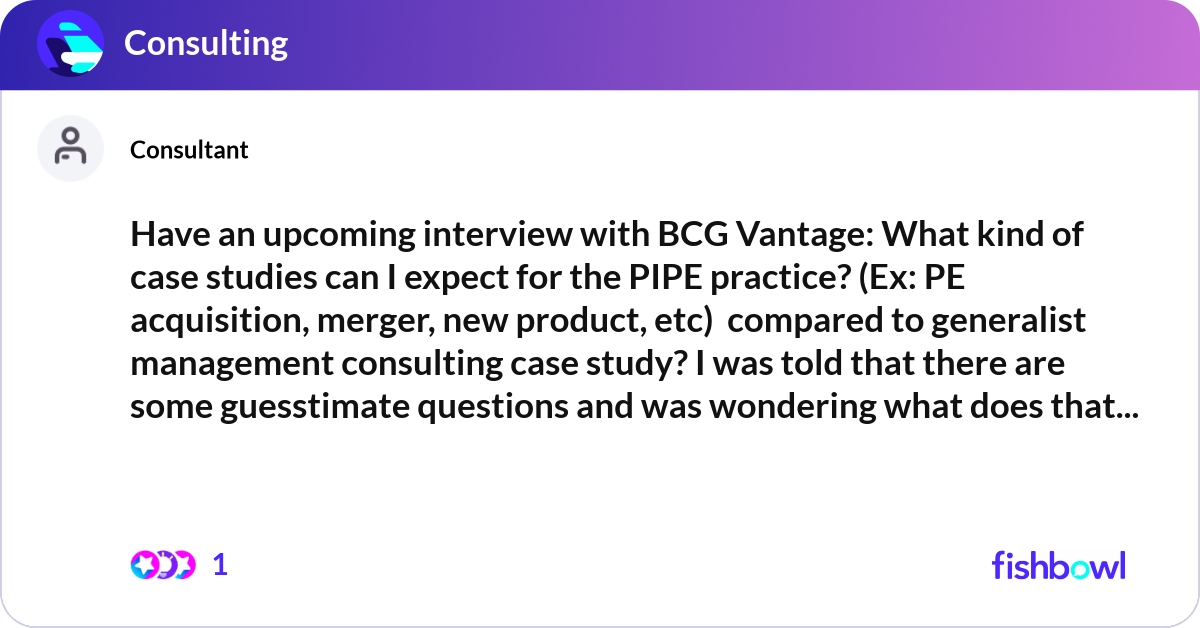 Consulting

Consultant

Have an upcoming interview with BCG Vantage: What kind of case studies can I expect for the PIPE practice? (Ex: PE acquisition, merger, new product, etc) compared to generalist management consulting case study? I was told that there are some guesstimate questions and was wondering what does that...

1

fishbowl